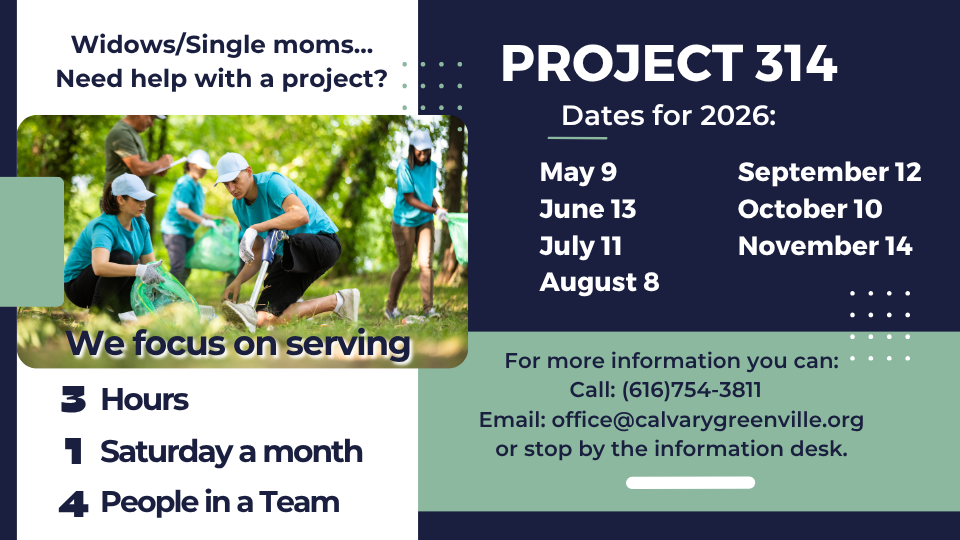 Widows/Single moms...
Need help with a project?

We focus on serving

3 Hours
1 Saturday a month
4 People in a Team

PROJECT 314

Dates for 2026:

May 9
June 13
July 11
August 8

September 12
October 10
November 14

For more information you can:
Call: (616)754-3811
Email: office@calvarygreenville.org
or stop by the information desk.